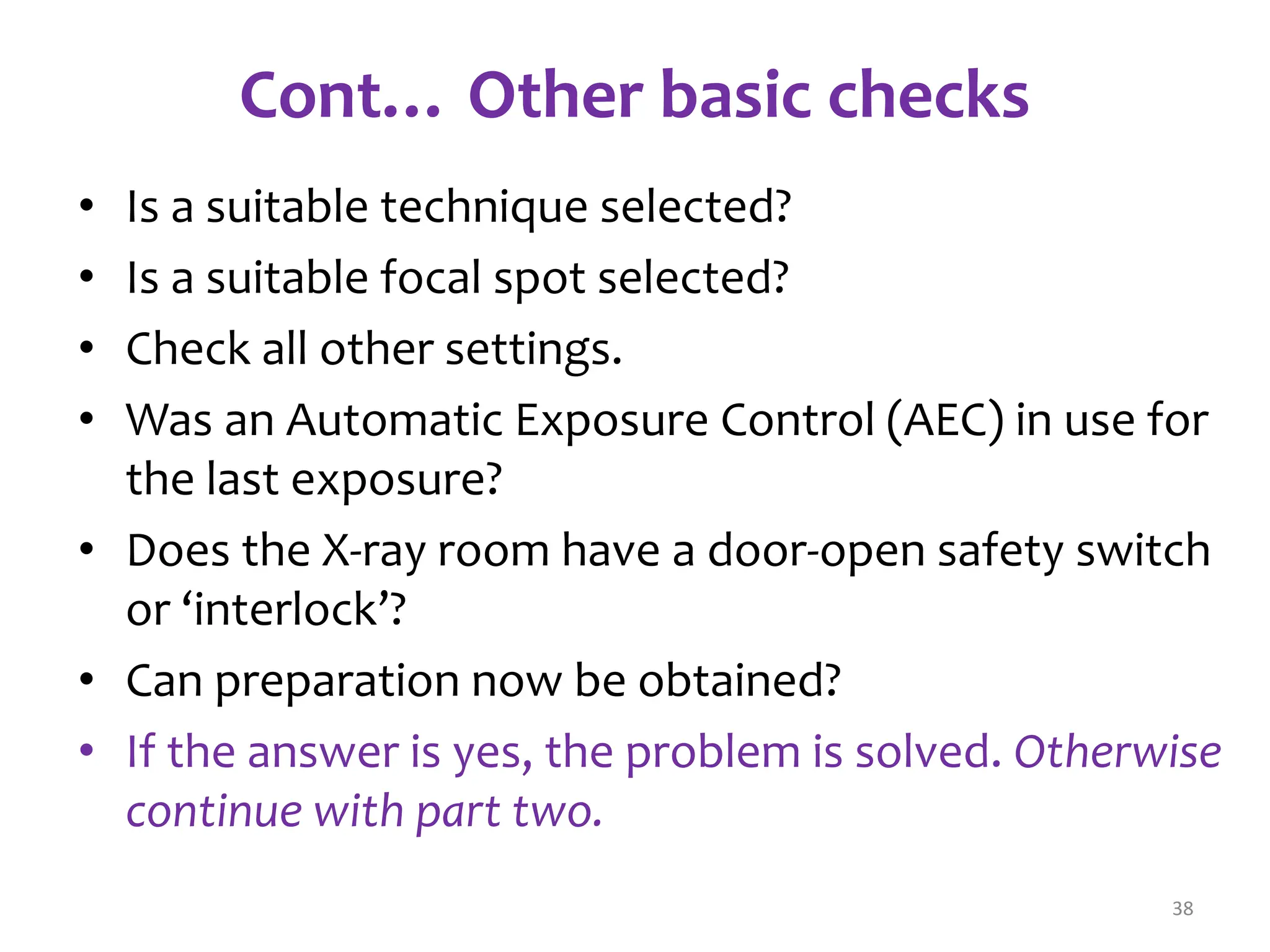 Cont… Other basic checks

• Is a suitable technique selected?
• Is a suitable focal spot selected?
• Check all other settings.
• Was an Automatic Exposure Control (AEC) in use for the last exposure?
• Does the X-ray room have a door-open safety switch or ‘interlock’?
• Can preparation now be obtained?
• If the answer is yes, the problem is solved. Otherwise continue with part two.

38